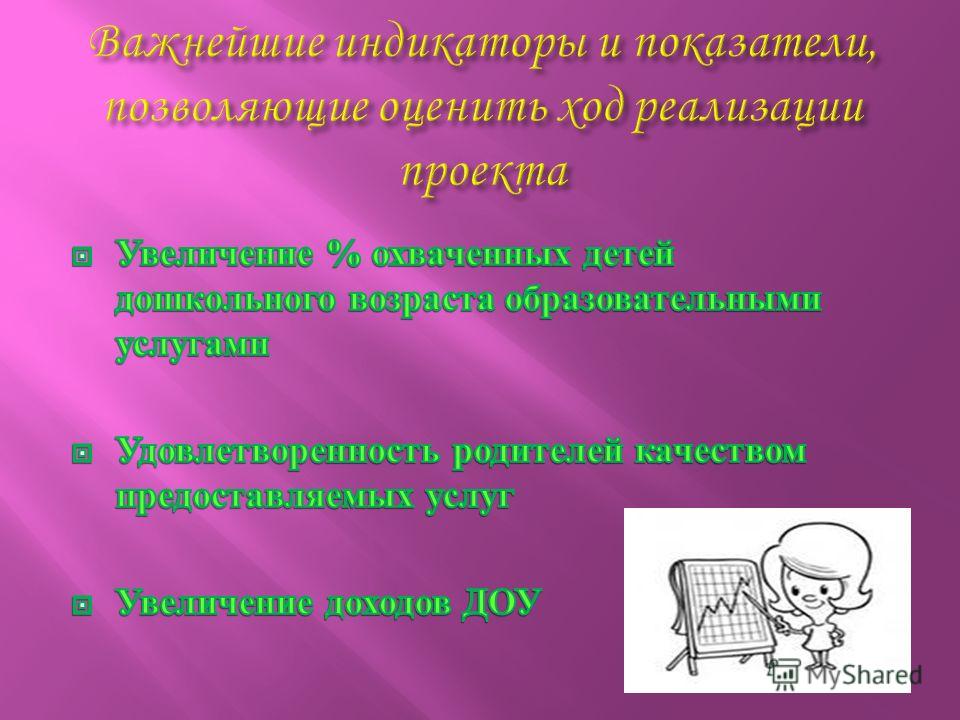 Важнейшие индикаторы и показатели, позволяющие оценить ход реализации проекта

Увеличение % охваченных детей дошкольного возраста образовательными услугами

Удовлетворенность родителей качеством предоставляемых услуг

Увеличение доходов ДОУ

MyShared